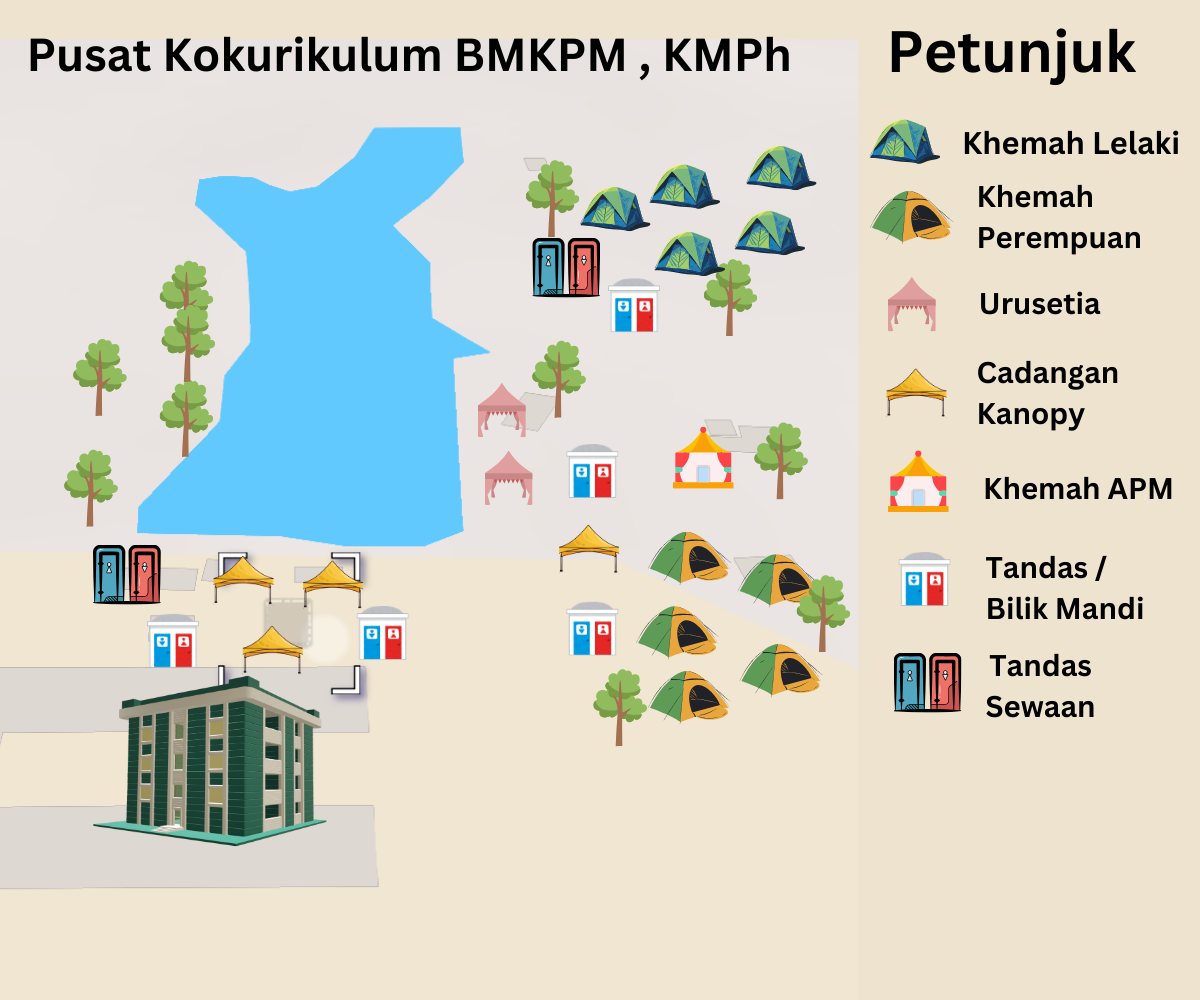 Pusat Kokurikulum BMKPM , KMPh

Petunjuk

Khemah Lelaki

Khemah Perempuan

Urusetia

Cadangan Kanopy

Khemah APM

Tandas / Bilik Mandi

Tandas Sewaan